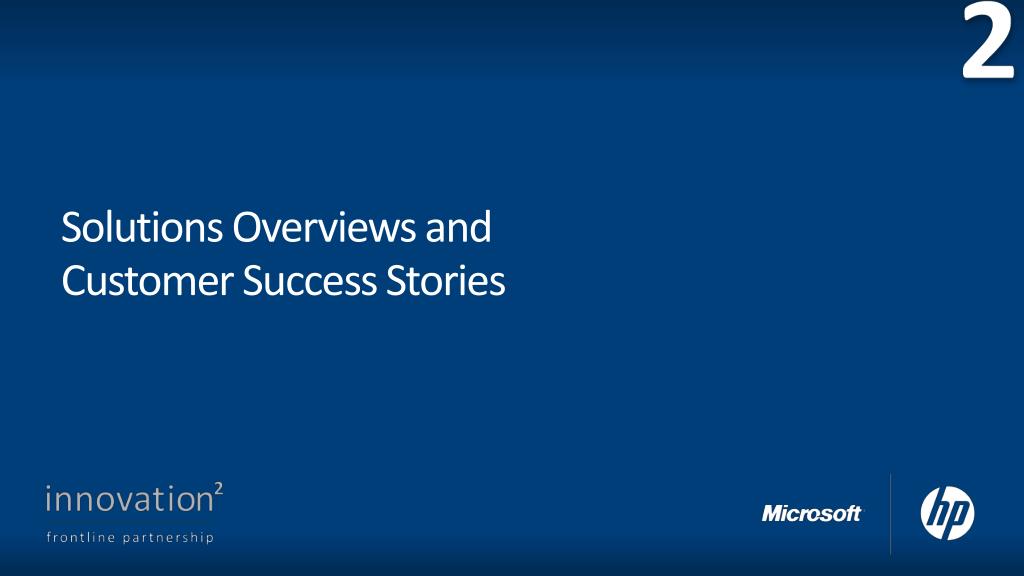 2

Solutions Overviews and Customer Success Stories

innovation²
frontline partnership

Microsoft

hp